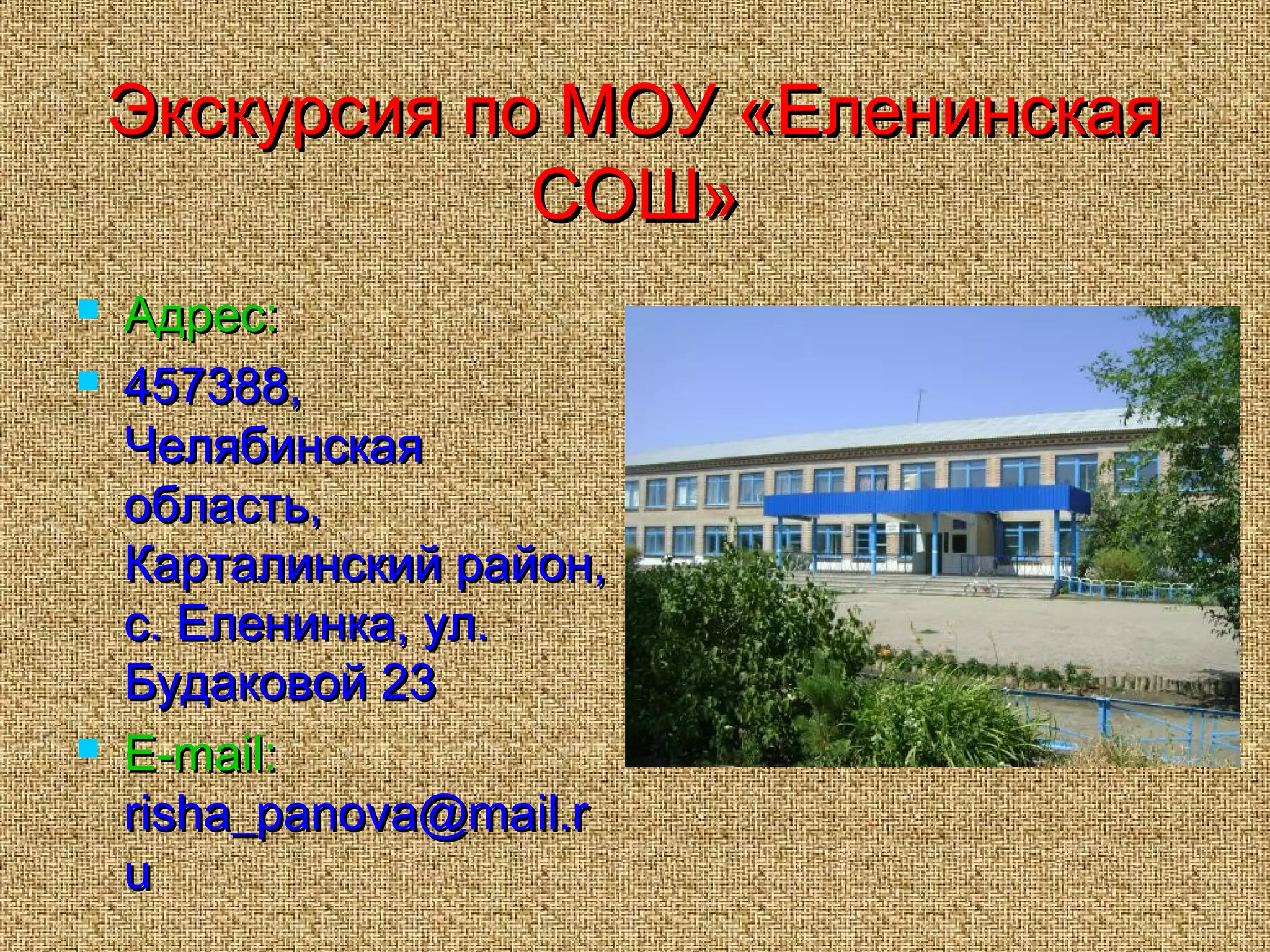 Экскурсия по МОУ «Еленинская СОШ»

Адрес:

457388, Челябинская область, Карталинский район, с. Еленинка, ул. Будаковой 23

E-mail: risha_panova@mail.ru